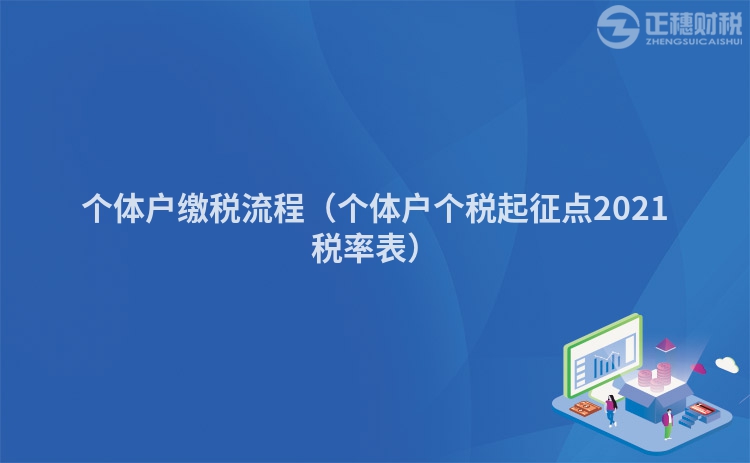 正穗财税
ZHENGSUICAISHUI

个体户缴税流程（个体户个税起征点2021税率表）